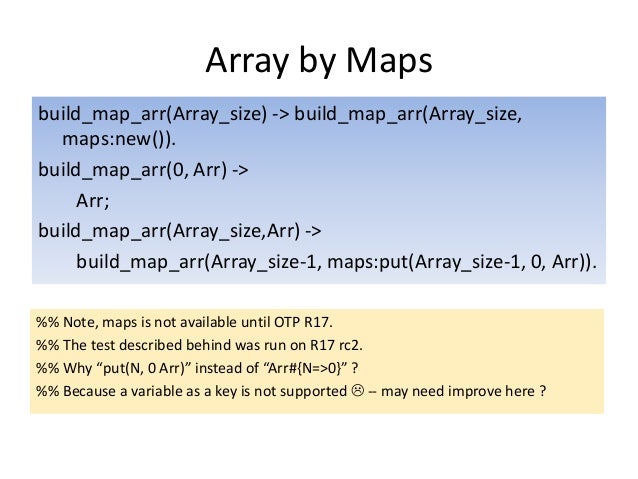 Array by Maps

build_map_arr(Array_size) -> build_map_arr(Array_size, maps:new()).

build_map_arr(0, Arr) ->

Arr;

build_map_arr(Array_size,Arr) ->

build_map_arr(Array_size-1, maps:put(Array_size-1, 0, Arr)).

%% Note, maps is not available until OTP R17.

%% The test described behind was run on R17 rc2.

%% Why “put(N, 0 Arr)” instead of “Arr#{N=>0}” ?

%% Because a variable as a key is not supported ☹ -- may need improve here ?